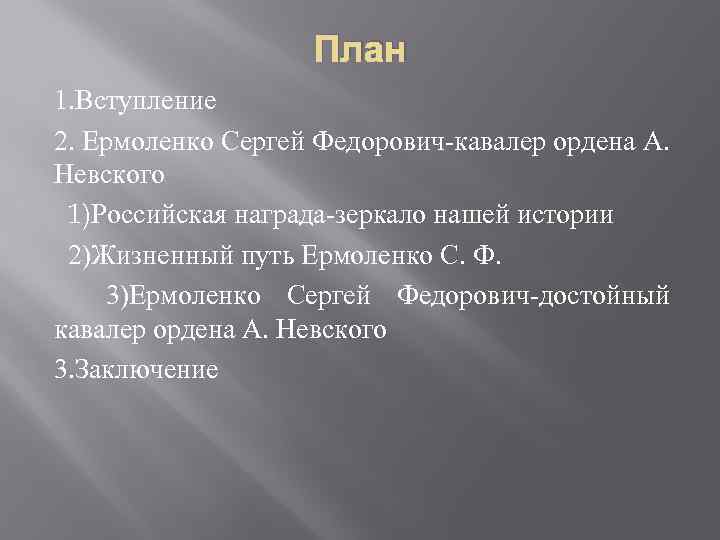 План

1.Вступление

2. Ермоленко Сергей Федорович-кавалер ордена А. Невского

1)Российская награда-зеркало нашей истории

2)Жизненный путь Ермоленко С. Ф.

3)Ермоленко Сергей Федорович-достойный кавалер ордена А. Невского

3.Заключение